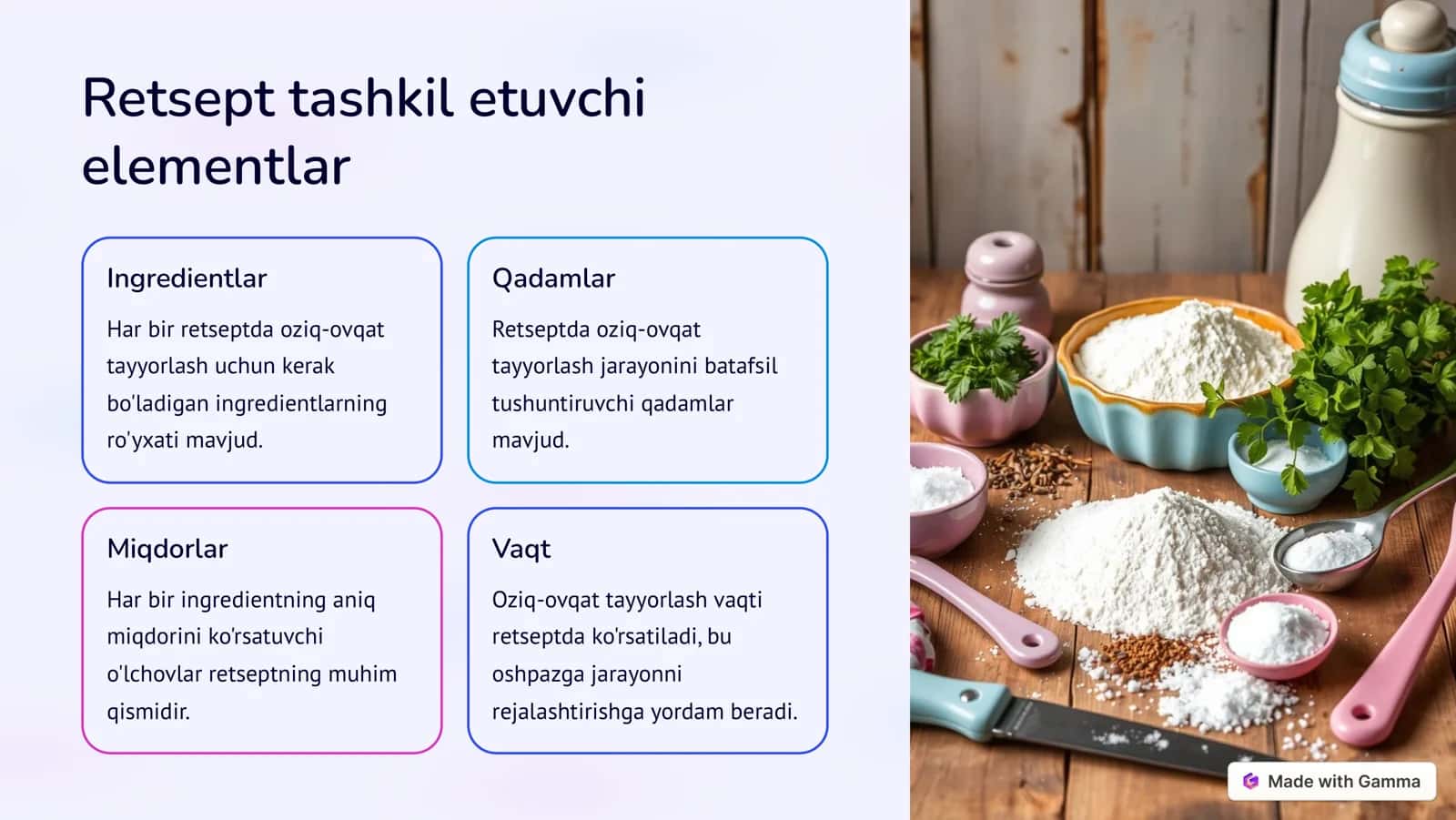 Retsept tashkil etuvchi elementlar

Ingredientlar

Har bir retseptda oziq-ovqat tayyorlash uchun kerak bo'ladigan ingredientlarning ro'yxati mavjud.

Qadamlar

Retseptda oziq-ovqat tayyorlash jarayonini batafsil tushuntiruvchi qadamlar mavjud.

Miqdorlar

Har bir ingredientning aniq miqdorini ko'rsatuvchi o'lchovlar retseptning muhim qismidir.

Vaqt

Oziq-ovqat tayyorlash vaqti retseptda ko'rsatiladi, bu oshpazga jarayonni rejalashtirishga yordam beradi.

Made with Gamma